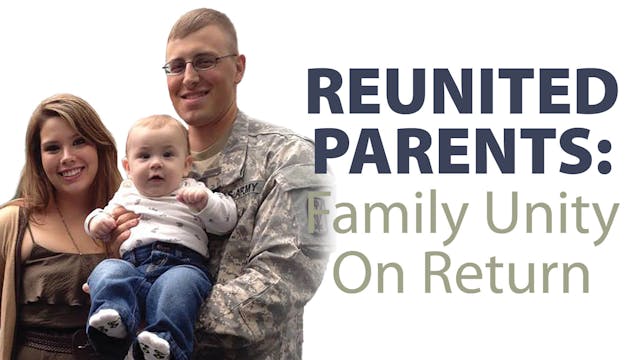 REUNITED PARENTS: Family Unity On Return

U.S. ARMY